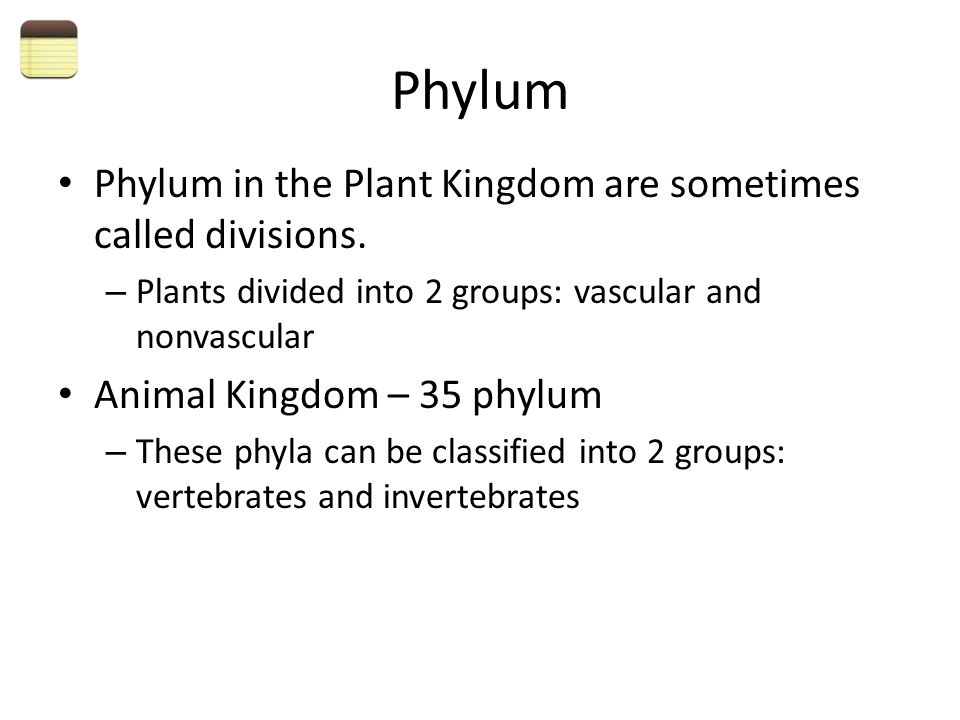 Phylum

• Phylum in the Plant Kingdom are sometimes called divisions.
– Plants divided into 2 groups: vascular and nonvascular

• Animal Kingdom – 35 phylum
– These phyla can be classified into 2 groups: vertebrates and invertebrates